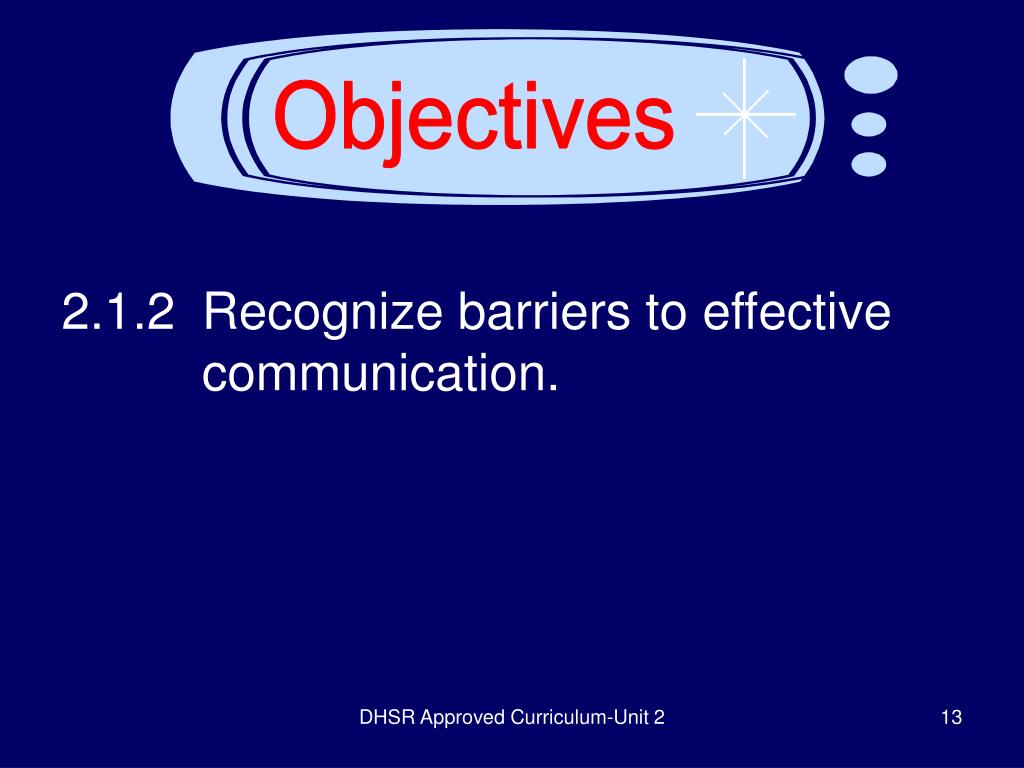 Objectives

2.1.2 Recognize barriers to effective communication.

DHSR Approved Curriculum-Unit 2

13